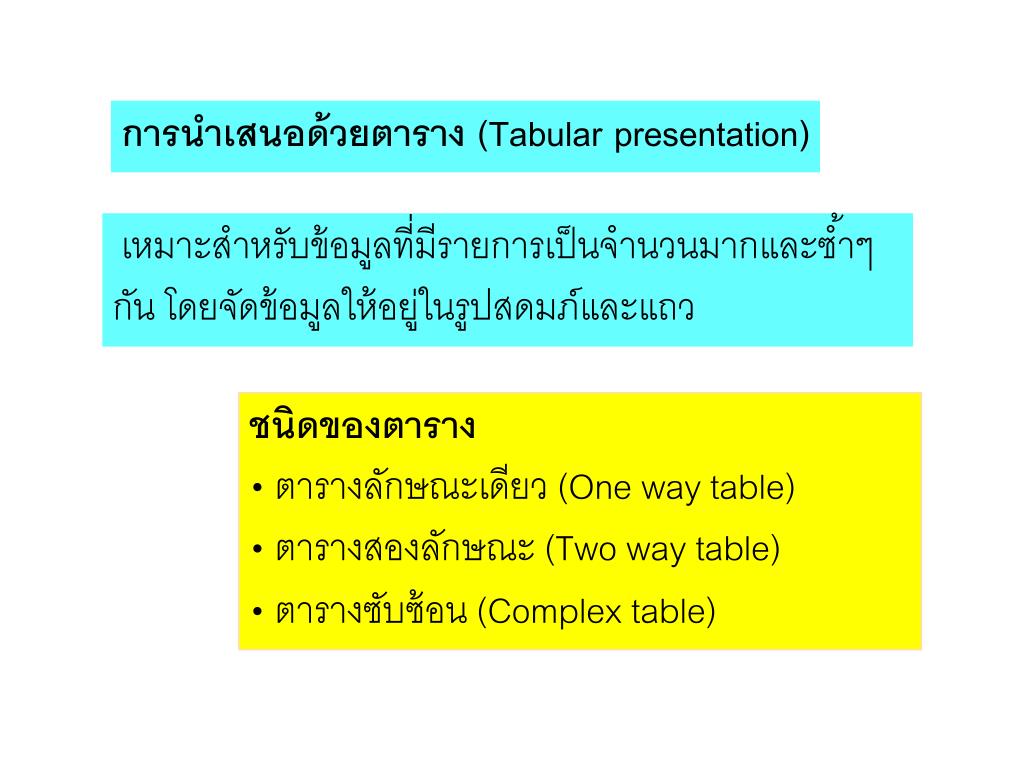 การนำเสนอด้วยตาราง (Tabular presentation)

เหมาะสำหรับข้อมูลที่มีรายการเป็นจำนวนมากและซ้ำๆ กัน โดยจัดข้อมูลให้อยู่ในรูปสดมภ์และแถว

ชนิดของตาราง

• ตารางลักษณะเดียว (One way table)

• ตารางสองลักษณะ (Two way table)

• ตารางซับซ้อน (Complex table)